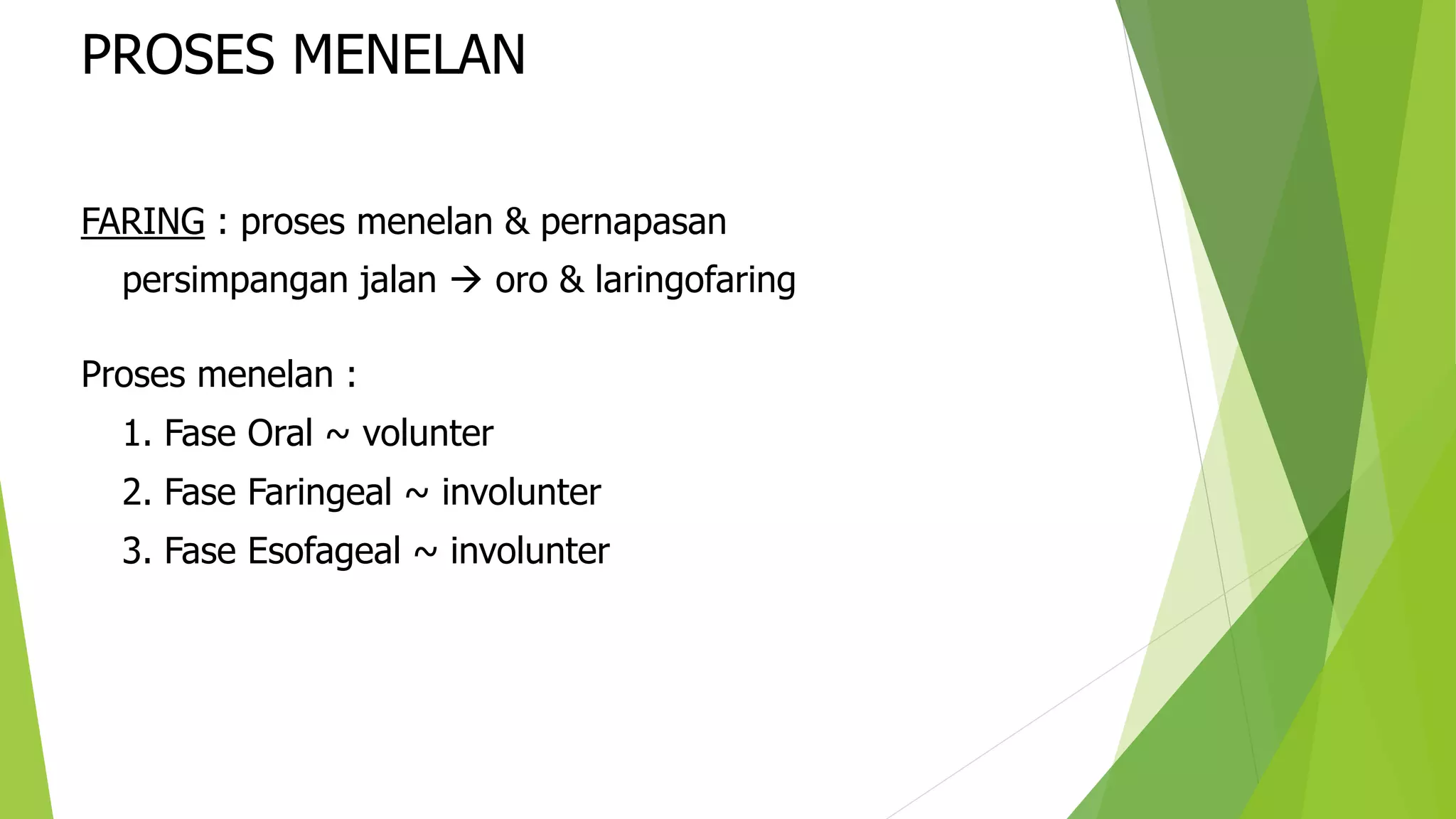 PROSES MENELAN

FARING : proses menelan & pernapasan

persimpangan jalan → oro & laringofaring

Proses menelan :

1. Fase Oral ~ volunter
2. Fase Faringeal ~ involunter
3. Fase Esofageal ~ involunter